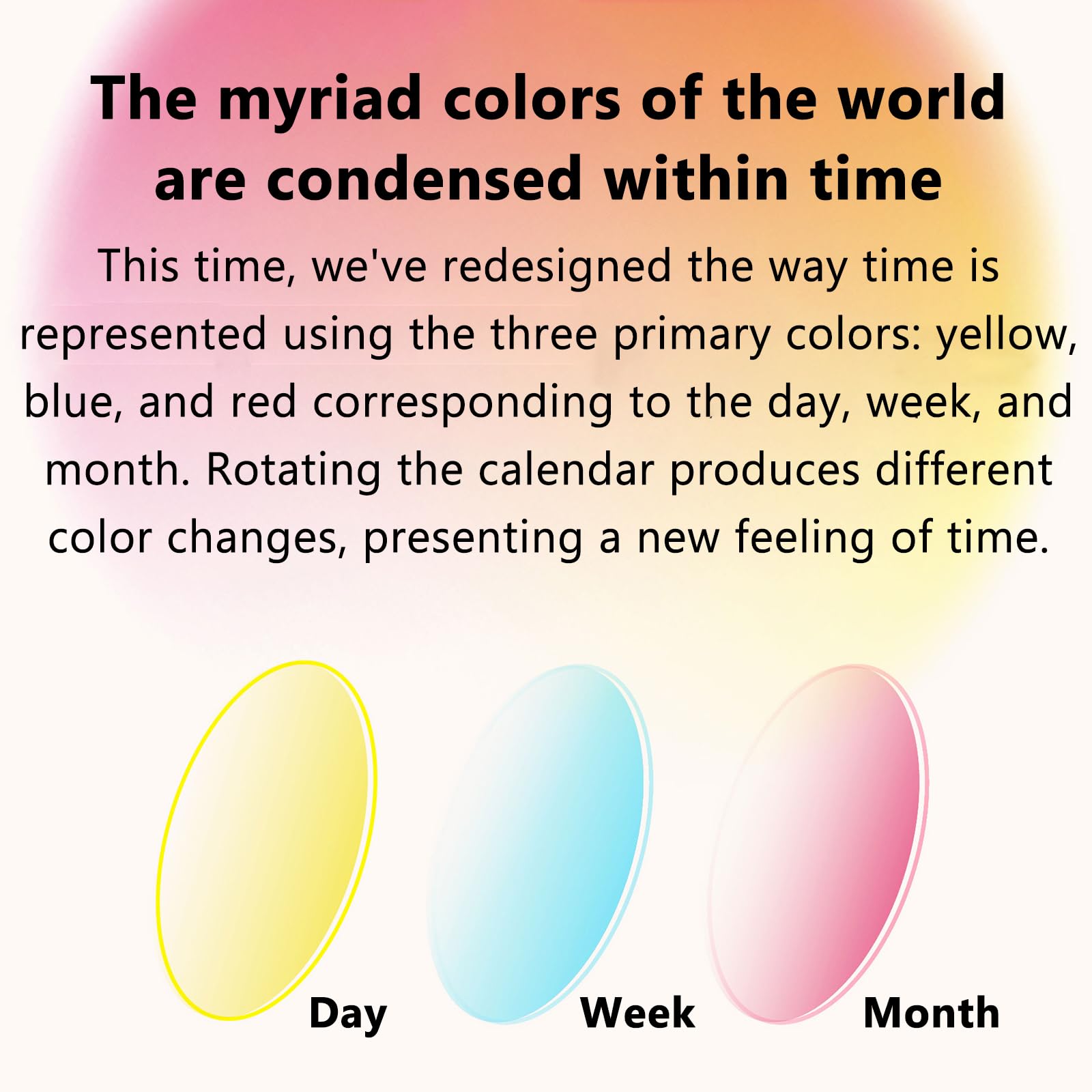 The myriad colors of the world are condensed within time

This time, we've redesigned the way time is represented using the three primary colors: yellow, blue, and red corresponding to the day, week, and month. Rotating the calendar produces different color changes, presenting a new feeling of time.

Day

Week

Month